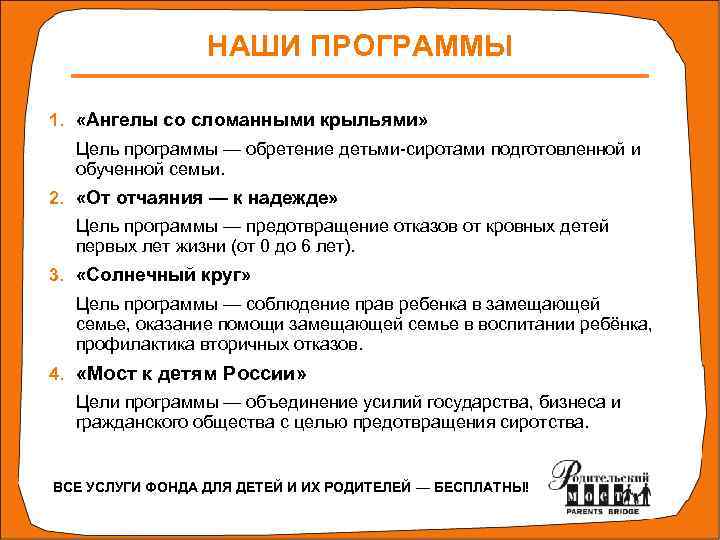 НАШИ ПРОГРАММЫ

1. «Ангелы со сломанными крыльями»

Цель программы — обретение детьми-сиротами подготовленной и обученной семьи.

2. «От отчаяния — к надежде»

Цель программы — предотвращение отказов от кровных детей первых лет жизни (от 0 до 6 лет).

3. «Солнечный круг»

Цель программы — соблюдение прав ребенка в замещающей семье, оказание помощи замещающей семье в воспитании ребёнка, профилактика вторичных отказов.

4. «Мост к детям России»

Цели программы — объединение усилий государства, бизнеса и гражданского общества с целью предотвращения сиротства.

ВСЕ УСЛУГИ ФОНДА ДЛЯ ДЕТЕЙ И ИХ РОДИТЕЛЕЙ — БЕСПЛАТНЫ!

Родительский МОСТ
PARENTS BRIDGE